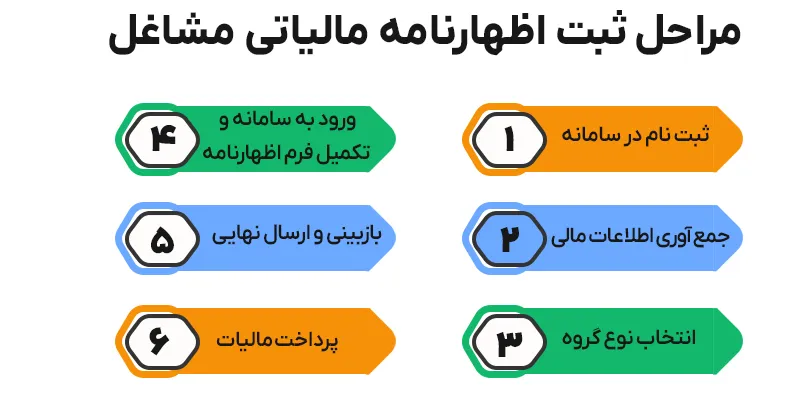 مراحل ثبت اظهارنامه مالیاتی مشاغل

۱ ثبت نام در سامانه

۲ جمع آوری اطلاعات مالی

۳ انتخاب نوع گروه

۴ ورود به سامانه و تکمیل فرم اظهارنامه

۵ بازبینی و ارسال نهایی

۶ پرداخت مالیات